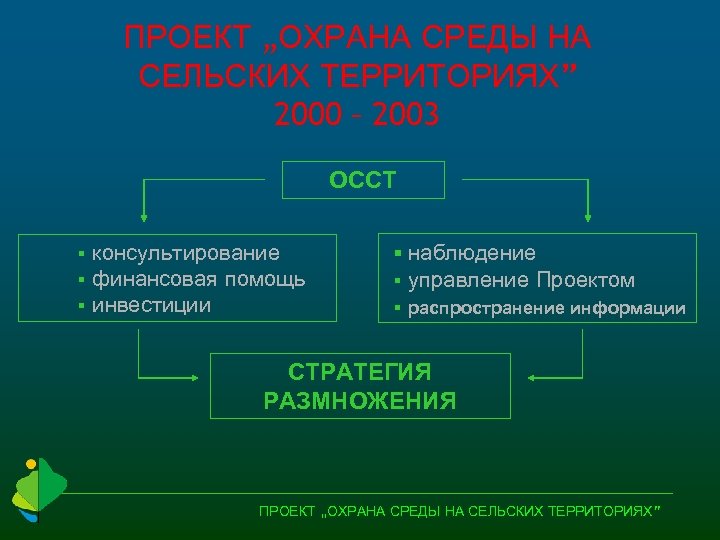 ПРОЕКТ „ОХРАНА СРЕДЫ НА СЕЛЬСКИХ ТЕРРИТОРИЯХ”
2000 – 2003

ОССТ

▪ консультирование
▪ финансовая помощь
▪ инвестиции

▪ наблюдение
▪ управление Проектом
▪ распространение информации

СТРАТЕГИЯ РАЗМНОЖЕНИЯ

ПРОЕКТ „ОХРАНА СРЕДЫ НА СЕЛЬСКИХ ТЕРРИТОРИЯХ”